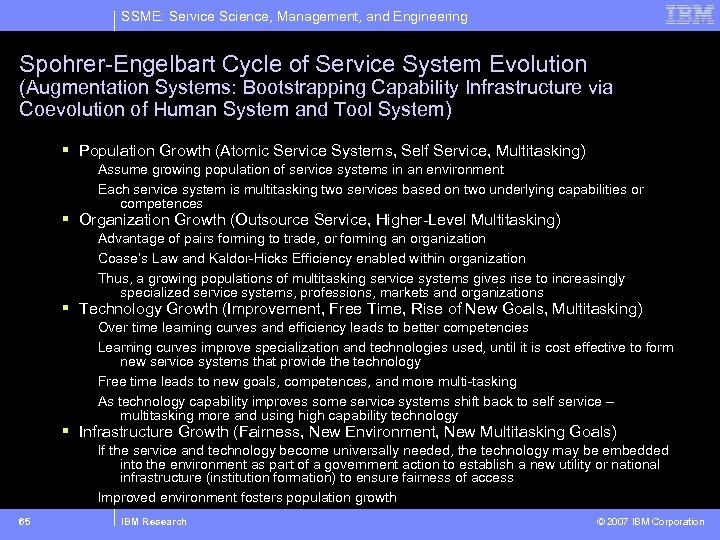 SSME: Service Science, Management, and Engineering

IBM

Spohrer-Engelbart Cycle of Service System Evolution
(Augmentation Systems: Bootstrapping Capability Infrastructure via Coevolution of Human System and Tool System)

▪ Population Growth (Atomic Service Systems, Self Service, Multitasking)

Assume growing population of service systems in an environment

Each service system is multitasking two services based on two underlying capabilities or competences

▪ Organization Growth (Outsource Service, Higher-Level Multitasking)

Advantage of pairs forming to trade, or forming an organization

Coase's Law and Kaldor-Hicks Efficiency enabled within organization

Thus, a growing populations of multitasking service systems gives rise to increasingly specialized service systems, professions, markets and organizations

▪ Technology Growth (Improvement, Free Time, Rise of New Goals, Multitasking)

Over time learning curves and efficiency leads to better competencies

Learning curves improve specialization and technologies used, until it is cost effective to form new service systems that provide the technology

Free time leads to new goals, competences, and more multi-tasking

As technology capability improves some service systems shift back to self service – multitasking more and using high capability technology

▪ Infrastructure Growth (Fairness, New Environment, New Multitasking Goals)

If the service and technology become universally needed, the technology may be embedded into the environment as part of a government action to establish a new utility or national infrastructure (institution formation) to ensure fairness of access

Improved environment fosters population growth

65

IBM Research

© 2007 IBM Corporation